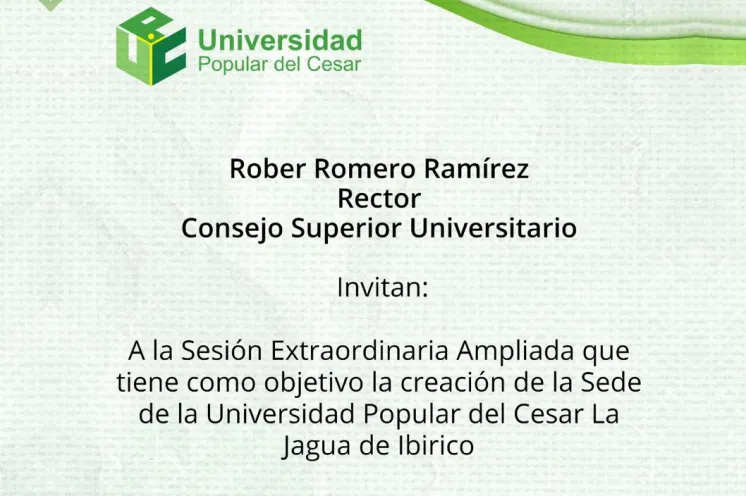 Universidad
Popular del Cesar

Rober Romero Ramírez
Rector
Consejo Superior Universitario

Invitan:

A la Sesión Extraordinaria Ampliada que tiene como objetivo la creación de la Sede de la Universidad Popular del Cesar La Jagua de Ibirico